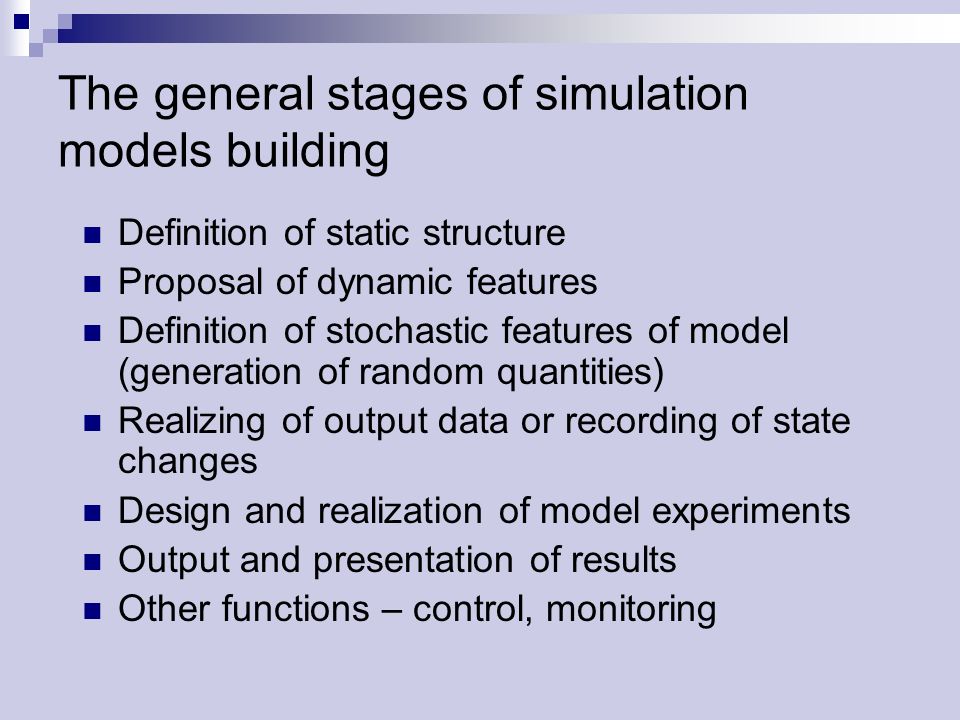 The general stages of simulation models building

- Definition of static structure
- Proposal of dynamic features
- Definition of stochastic features of model (generation of random quantities)
- Realizing of output data or recording of state changes
- Design and realization of model experiments
- Output and presentation of results
- Other functions – control, monitoring